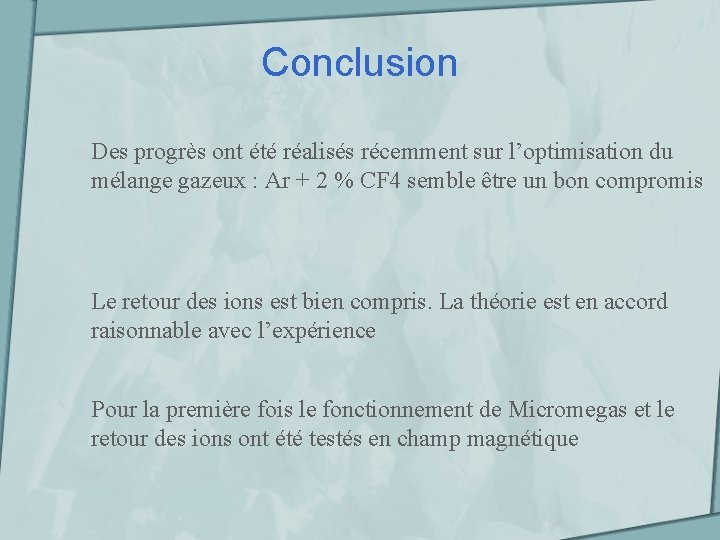 Conclusion

Des progrès ont été réalisés récemment sur l’optimisation du mélange gazeux : Ar + 2 % CF4 semble être un bon compromis

Le retour des ions est bien compris. La théorie est en accord raisonnable avec l’expérience

Pour la première fois le fonctionnement de Micromegas et le retour des ions ont été testés en champ magnétique